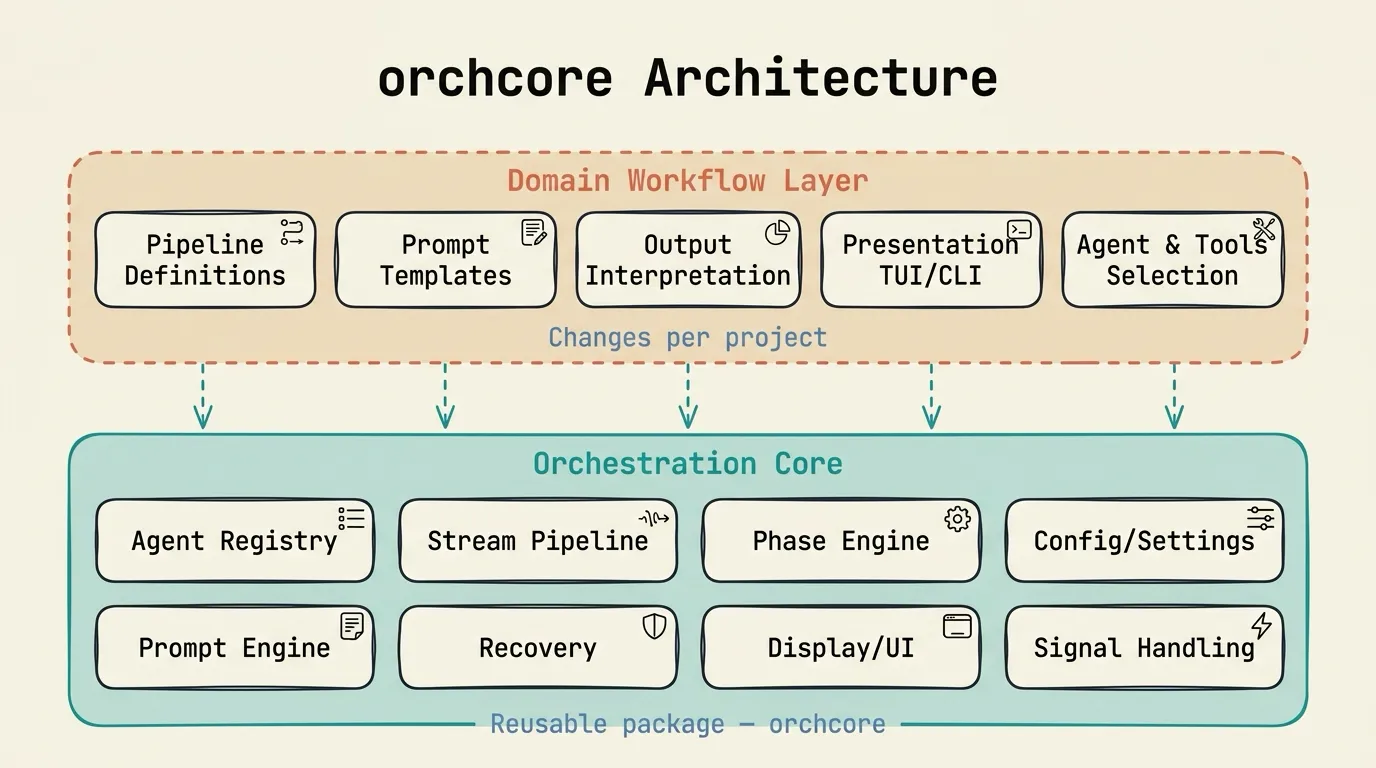 orchcore Architecture

Domain Workflow Layer

Pipeline Definitions

Prompt Templates

Output Interpretation

Presentation TUI/CLI

Agent & Tools Selection

Changes per project

Orchestration Core

Agent Registry

Stream Pipeline

Phase Engine

Config/Settings

Prompt Engine

Recovery

Display/UI

Signal Handling

Reusable package — orchcore